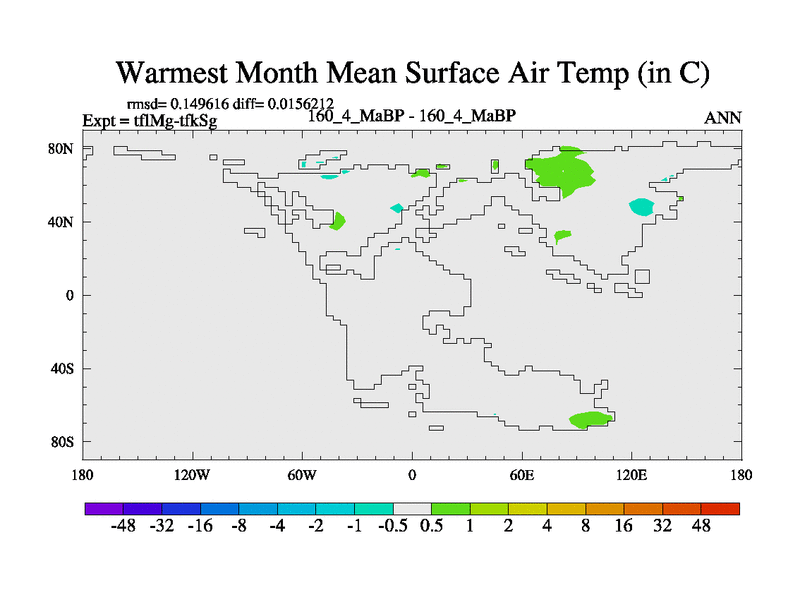 Warmest Month Mean Surface Air Temp (in C)

rmsd= 0.149616 diff= 0.0156212
Expt = tflMg-tfkSg
160_4_MaBP - 160_4_MaBP
ANN

80N
40N
0
40S
80S

180 120W 60W 0 60E 120E 180

-48 -32 -16 -8 -4 -2 -1 -0.5 0.5 1 2 4 8 16 32 48